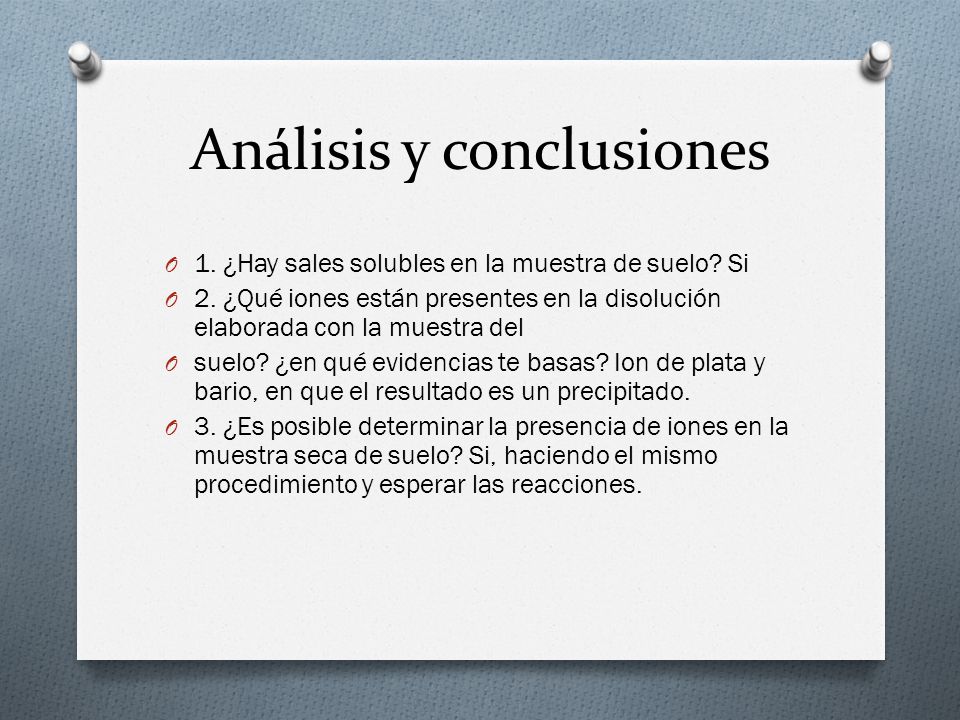 Análisis y conclusiones

O 1. ¿Hay sales solubles en la muestra de suelo? Si

O 2. ¿Qué iones están presentes en la disolución elaborada con la muestra del

O suelo? ¿en qué evidencias te basas? Ion de plata y bario, en que el resultado es un precipitado.

O 3. ¿Es posible determinar la presencia de iones en la muestra seca de suelo? Si, haciendo el mismo procedimiento y esperar las reacciones.